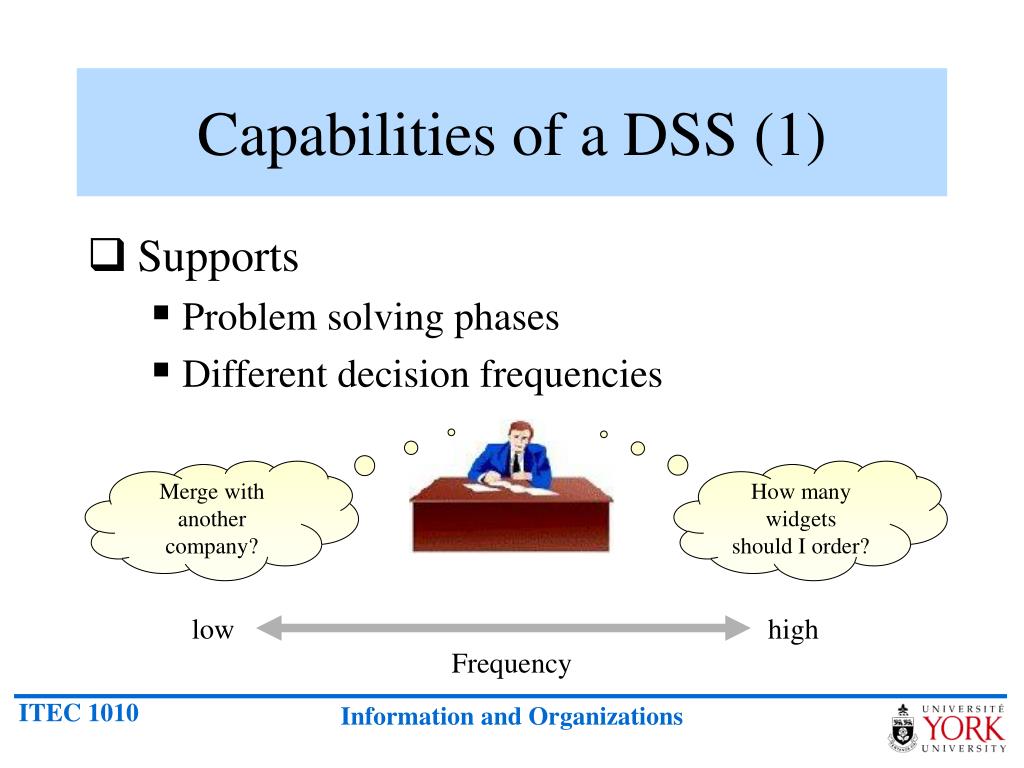 Capabilities of a DSS (1)

❑ Supports

▪ Problem solving phases

▪ Different decision frequencies

Merge with another company?

How many widgets should I order?

low

high

Frequency

ITEC 1010

Information and Organizations

UNIVERSITÉ YORK UNIVERSITY